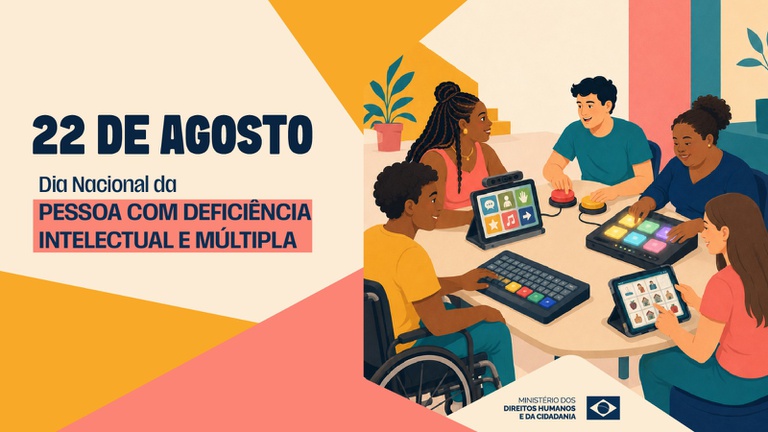 22 DE AGOSTO

Dia Nacional da

PESSOA COM DEFICIÊNCIA INTELECTUAL E MÚLTIPLA

MINISTÉRIO DOS DIREITOS HUMANOS E DA CIDADANIA